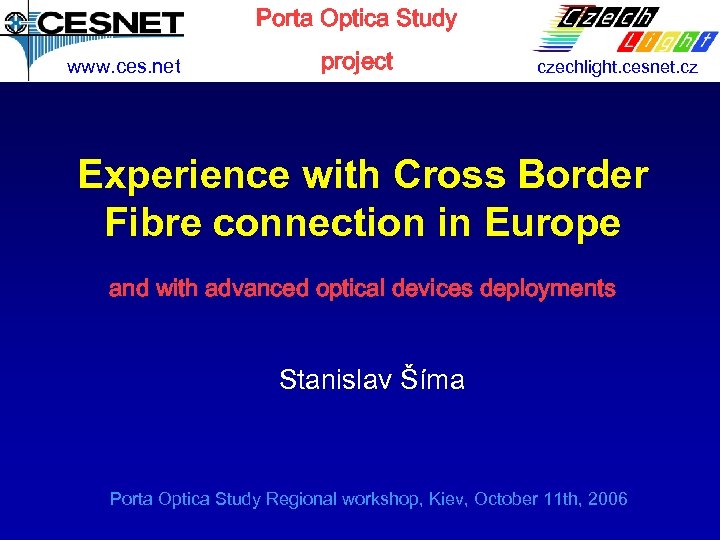 CESNET
www.ces.net

Porta Optica Study project

Czech Light
czechlight.cesnet.cz

Experience with Cross Border Fibre connection in Europe

and with advanced optical devices deployments

Stanislav Šíma

Porta Optica Study Regional workshop, Kiev, October 11th, 2006